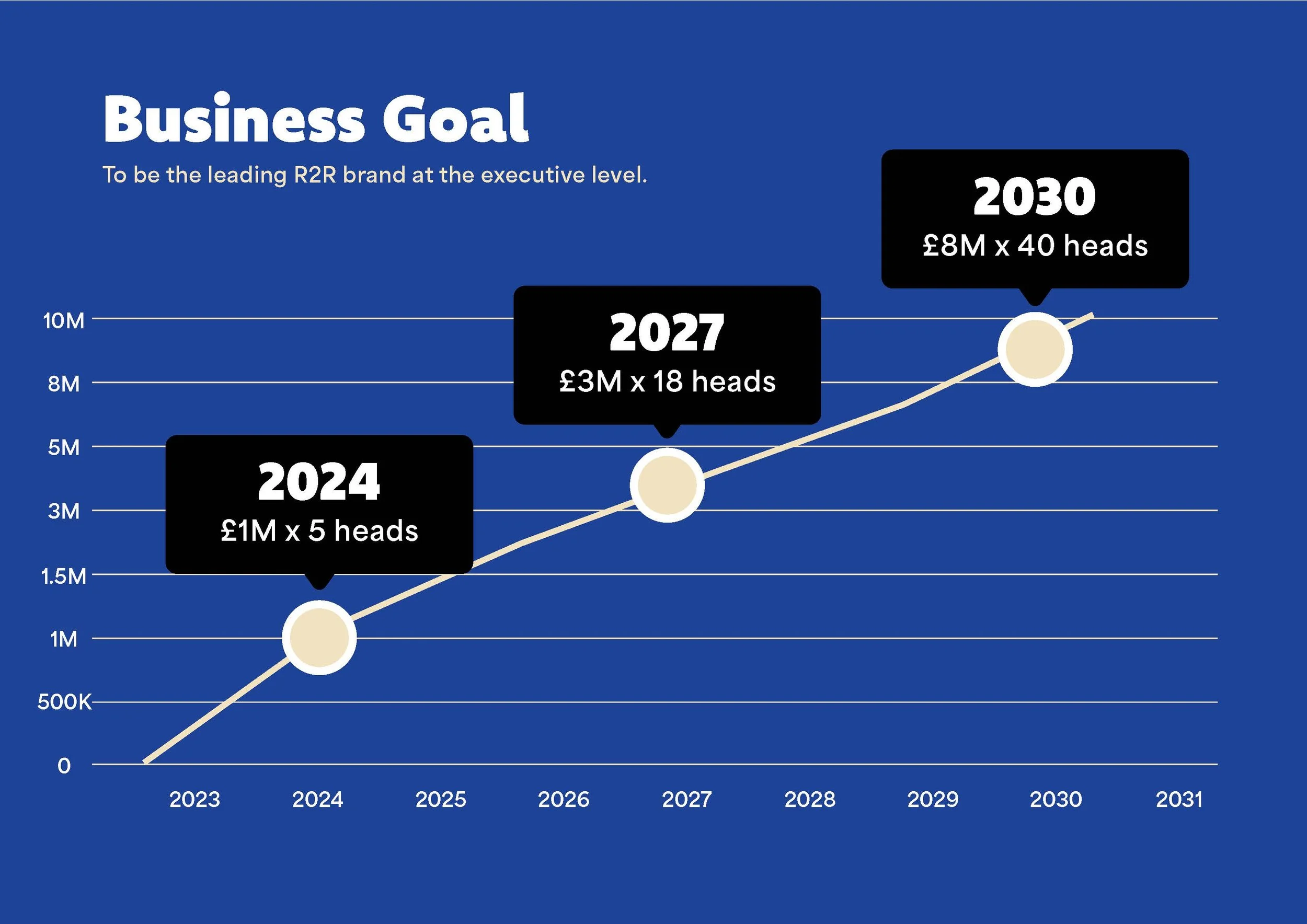 Business Goal

To be the leading R2R brand at the executive level.

2030
£8M x 40 heads

2027
£3M x 18 heads

2024
£1M x 5 heads

10M
8M
5M
3M
1.5M
1M
500K
0

2023
2024
2025
2026
2027
2028
2029
2030
2031